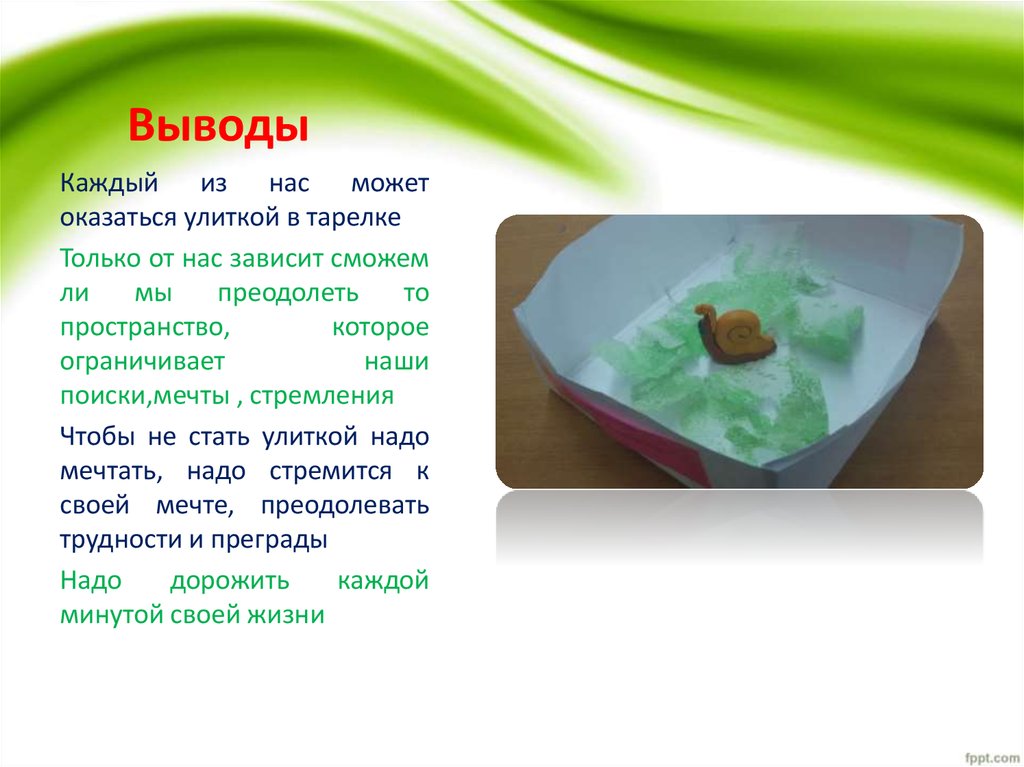 Выводы

Каждый из нас может оказаться улиткой в тарелке

Только от нас зависит сможем ли мы преодолеть то пространство, которое ограничивает наши поиски,мечты , стремления

Чтобы не стать улиткой надо мечтать, надо стремится к своей мечте, преодолевать трудности и преграды

Надо дорожить каждой минутой своей жизни

fppt.com